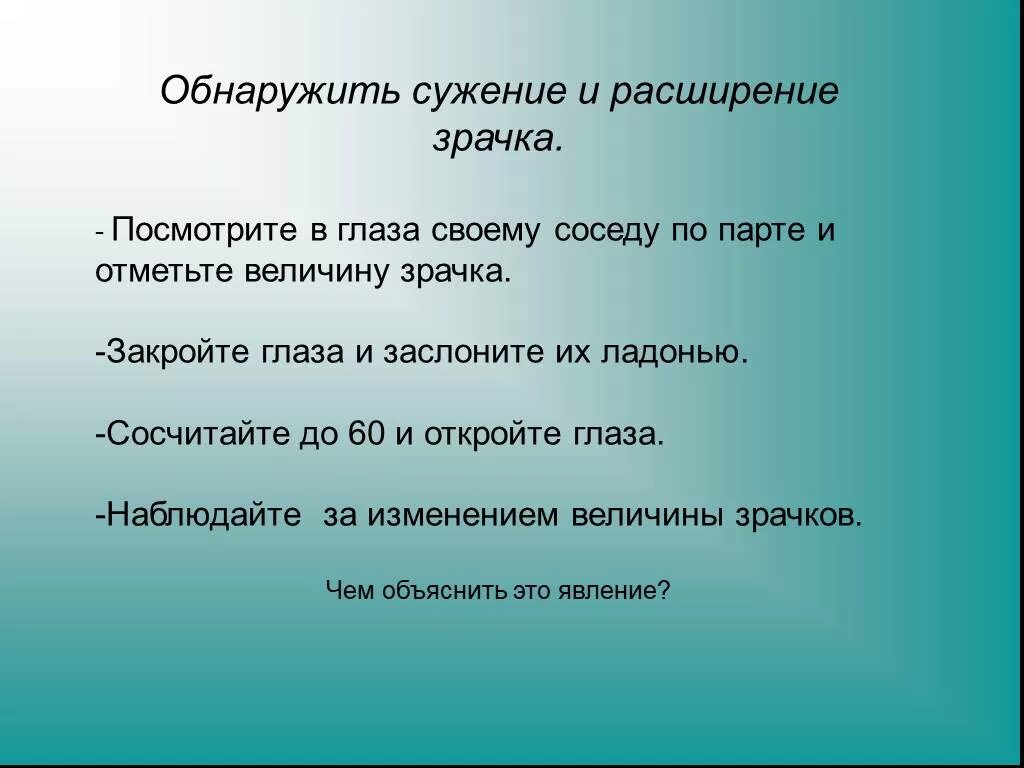 Обнаружить сужение и расширение зрачка.

- Посмотрите в глаза своему соседу по парте и отметьте величину зрачка.

-Закройте глаза и заслоните их ладонью.

-Сосчитайте до 60 и откройте глаза.

-Наблюдайте за изменением величины зрачков.

Чем объяснить это явление?